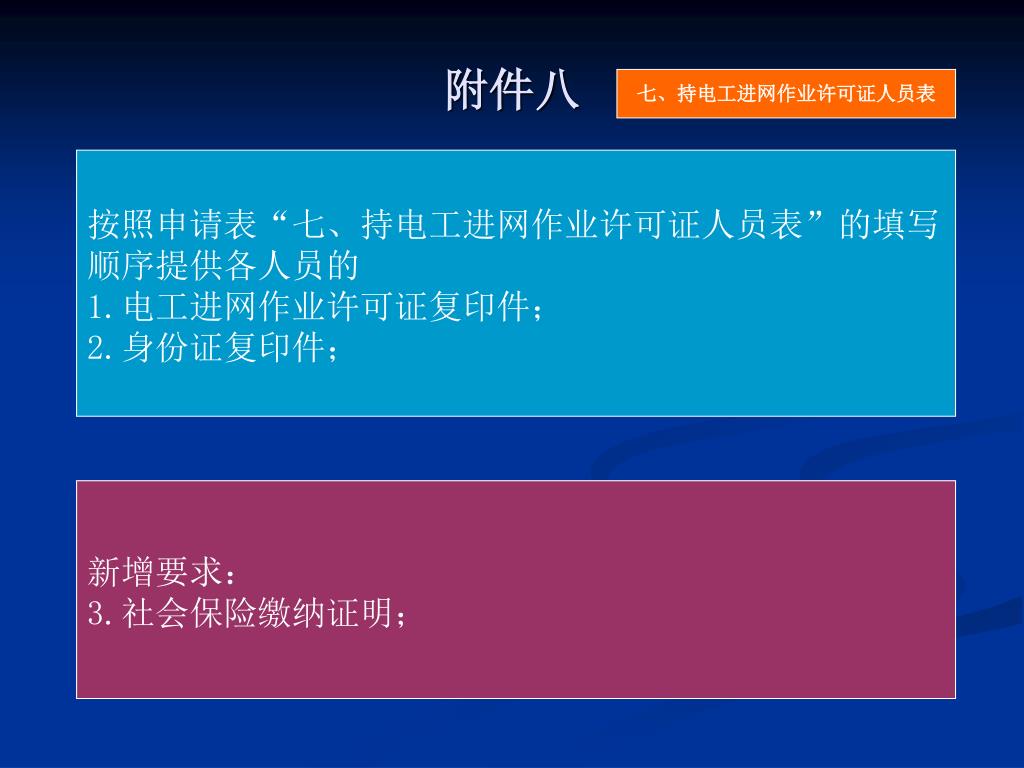 附件八

七、持电工进网作业许可证人员表

按照申请表“七、持电工进网作业许可证人员表”的填写顺序提供各人员的
1.电工进网作业许可证复印件；
2.身份证复印件；

新增要求：
3.社会保险缴纳证明；